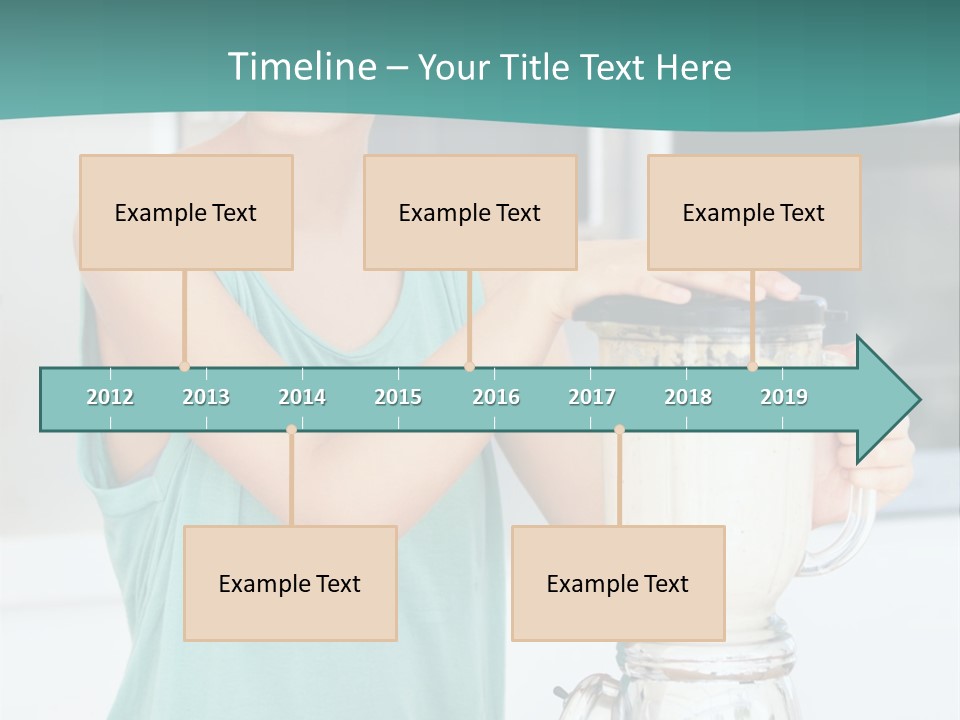 Timeline – Your Title Text Here

Example Text

Example Text

Example Text

2012 2013 2014 2015 2016 2017 2018 2019

Example Text

Example Text